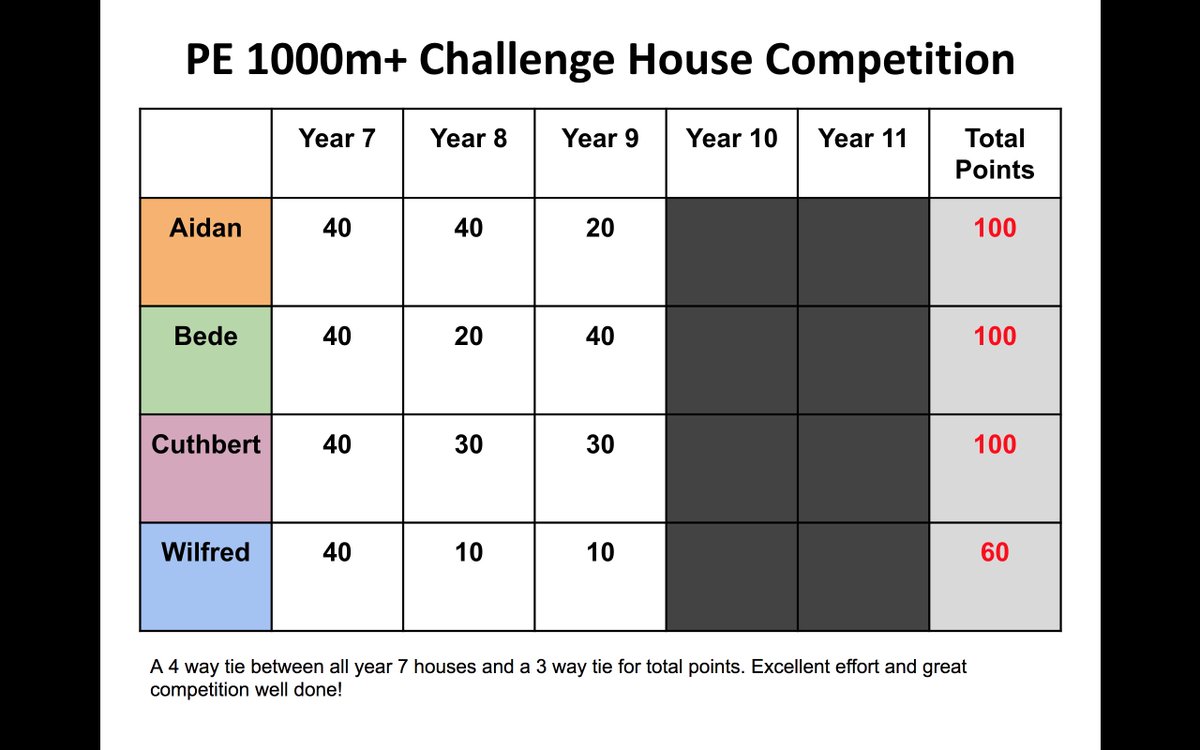 PE 1000m+ Challenge House Competition

| | Year 7 | Year 8 | Year 9 | Year 10 | Year 11 | Total Points |
|---|---|---|---|---|---|---|
| Aidan | 40 | 40 | 20 | | | 100 |
| Bede | 40 | 20 | 40 | | | 100 |
| Cuthbert | 40 | 30 | 30 | | | 100 |
| Wilfred | 40 | 10 | 10 | | | 60 |

A 4 way tie between all year 7 houses and a 3 way tie for total points. Excellent effort and great competition well done!